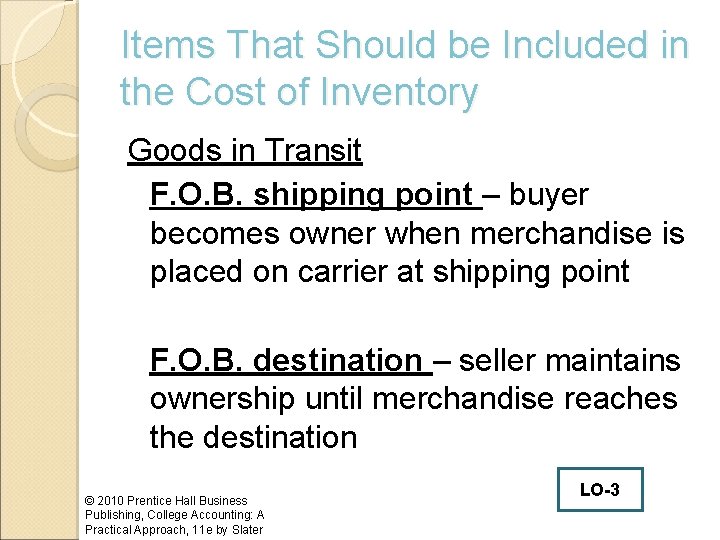 Items That Should be Included in the Cost of Inventory

Goods in Transit

F.O.B. shipping point – buyer becomes owner when merchandise is placed on carrier at shipping point

F.O.B. destination – seller maintains ownership until merchandise reaches the destination

LO-3

© 2010 Prentice Hall Business Publishing, College Accounting: A Practical Approach, 11e by Slater